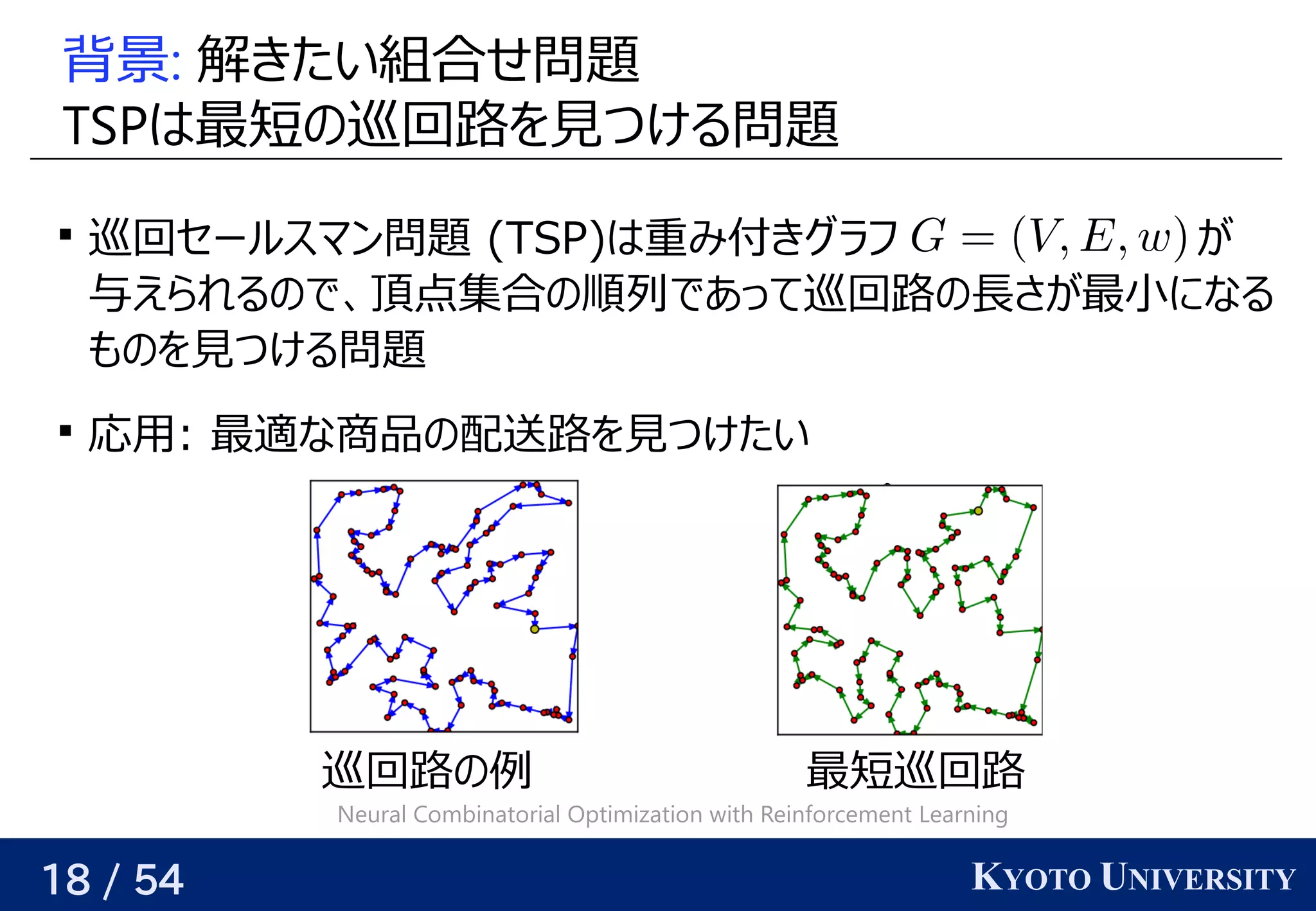 背景: 解きたい組合せ問題
TSPは最短の巡回路を見つける問題

▪ 巡回セールスマン問題 (TSP)は重み付きグラフ $G = (V, E, w)$ が与えられるので、頂点集合の順列であって巡回路の長さが最小になるものを見つける問題

▪ 応用: 最適な商品の配送路を見つけたい

巡回路の例

最短巡回路

Neural Combinatorial Optimization with Reinforcement Learning

18 / 54

KYOTO UNIVERSITY